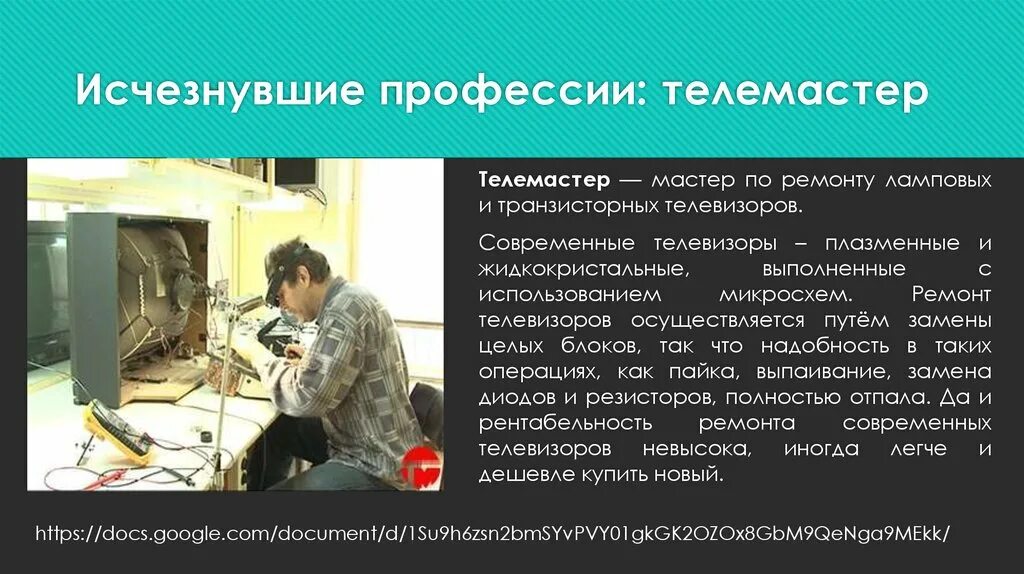 Исчезнувшие профессии: телемастер

Телемастер — мастер по ремонту ламповых и транзисторных телевизоров.

Современные телевизоры – плазменные и жидкокристальные, выполненные с использованием микросхем. Ремонт телевизоров осуществляется путём замены целых блоков, так что надобность в таких операциях, как пайка, выпаивание, замена диодов и резисторов, полностью отпала. Да и рентабельность ремонта современных телевизоров невысока, иногда легче и дешевле купить новый.

https://docs.google.com/document/d/1Su9h6zsn2bmSYvPVY01gkGK2OZOx8GbM9QeNga9MEkk/